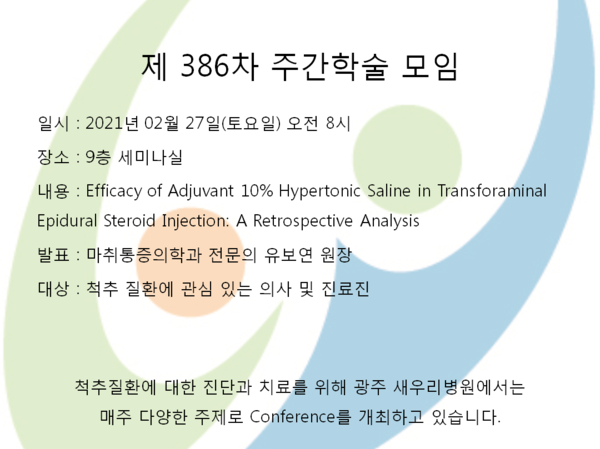 제 386차 주간학술 모임

일시 : 2021년 02월 27일(토요일) 오전 8시

장소 : 9층 세미나실

내용 : Efficacy of Adjuvant 10% Hypertonic Saline in Transforaminal Epidural Steroid Injection: A Retrospective Analysis

발표 : 마취통증의학과 전문의 유보연 원장

대상 : 척추 질환에 관심 있는 의사 및 진료진

척추질환에 대한 진단과 치료를 위해 광주 새우리병원에서는 매주 다양한 주제로 Conference를 개최하고 있습니다.